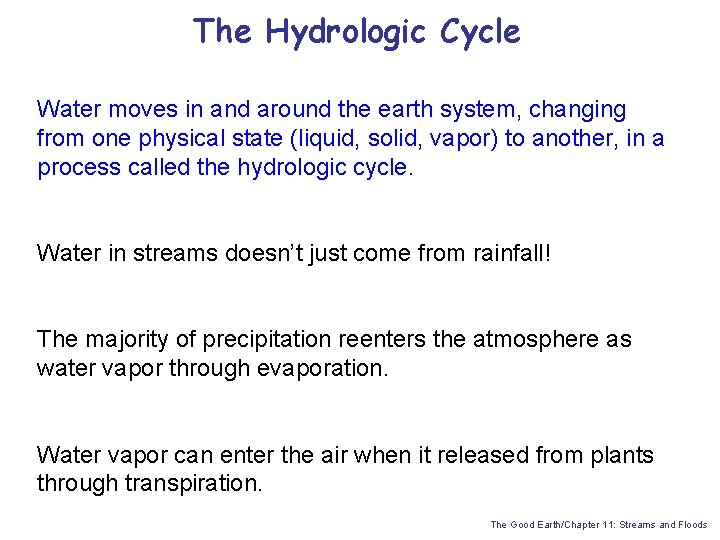 The Hydrologic Cycle

Water moves in and around the earth system, changing from one physical state (liquid, solid, vapor) to another, in a process called the hydrologic cycle.

Water in streams doesn't just come from rainfall!

The majority of precipitation reenters the atmosphere as water vapor through evaporation.

Water vapor can enter the air when it released from plants through transpiration.

The Good Earth/Chapter 11: Streams and Floods